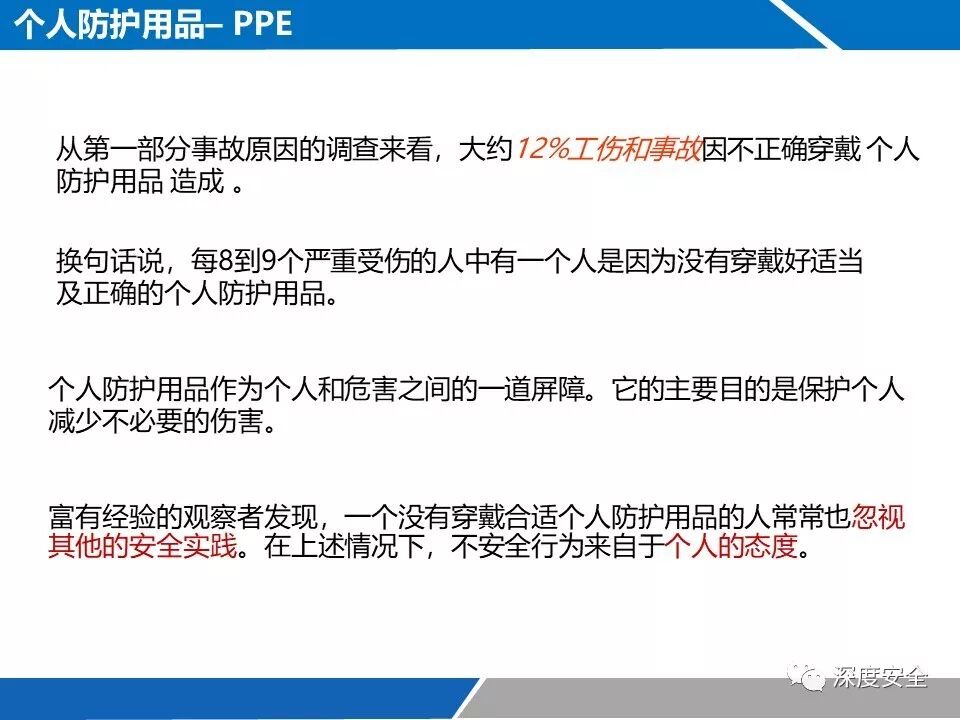 个人防护用品– PPE

从第一部分事故原因的调查来看，大约12%工伤和事故因不正确穿戴 个人防护用品 造成 。

换句话说，每8到9个严重受伤的人中有一个人是因为没有穿戴好适当及正确的个人防护用品。

个人防护用品作为个人和危害之间的一道屏障。它的主要目的是保护个人减少不必要的伤害。

富有经验的观察者发现，一个没有穿戴合适个人防护用品的人常常也忽视其他的安全实践。在上述情况下，不安全行为来自于个人的态度。

深度安全